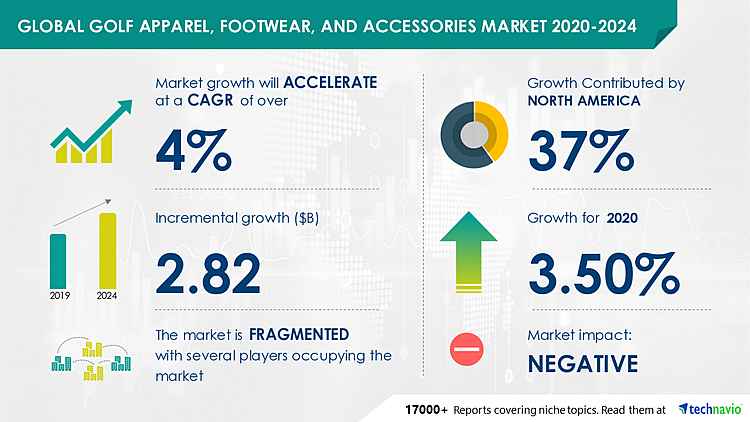 GLOBAL GOLF APPAREL, FOOTWEAR, AND ACCESSORIES MARKET 2020-2024

Market growth will ACCELERATE at a CAGR of over

4%

Incremental growth ($B)

2.82

2019 2024

The market is FRAGMENTED with several players occupying the market

Growth Contributed by NORTH AMERICA

37%

Growth for 2020

3.50%

Market impact:

NEGATIVE

17000+ Reports covering niche topics. Read them at technavio